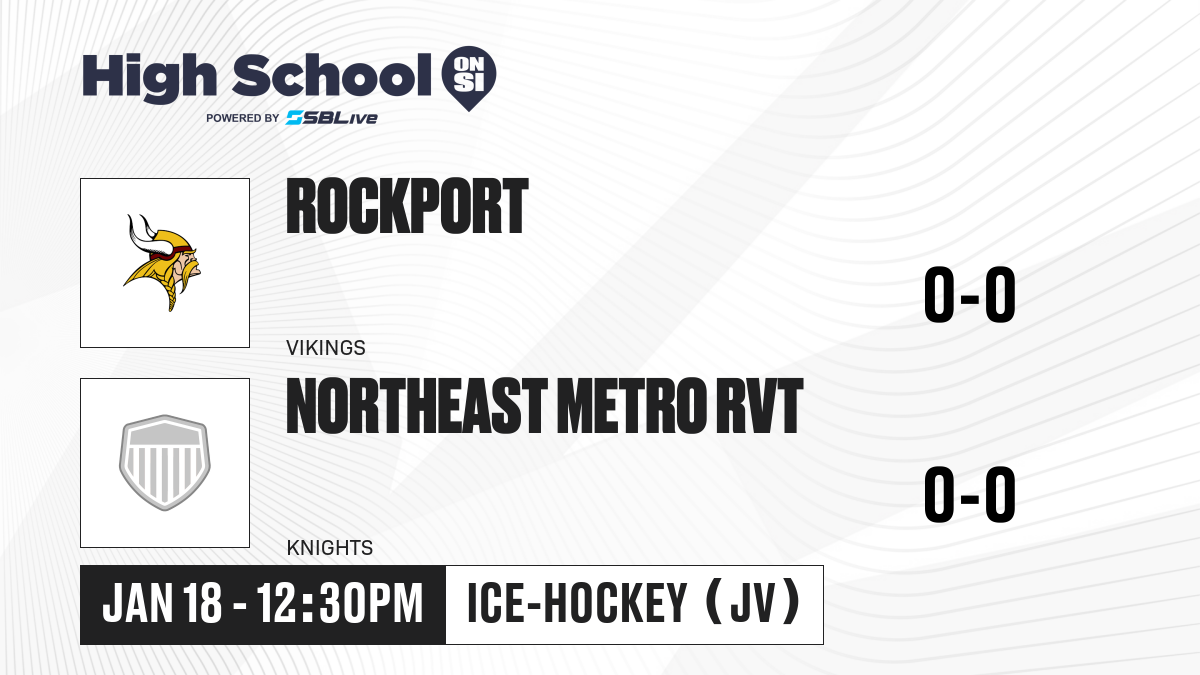 High School ON SI
POWERED BY SBLive

ROCKPORT
VIKINGS
0-0

NORTHEAST METRO RVT
KNIGHTS
0-0

JAN 18 - 12:30PM
ICE-HOCKEY (JV)